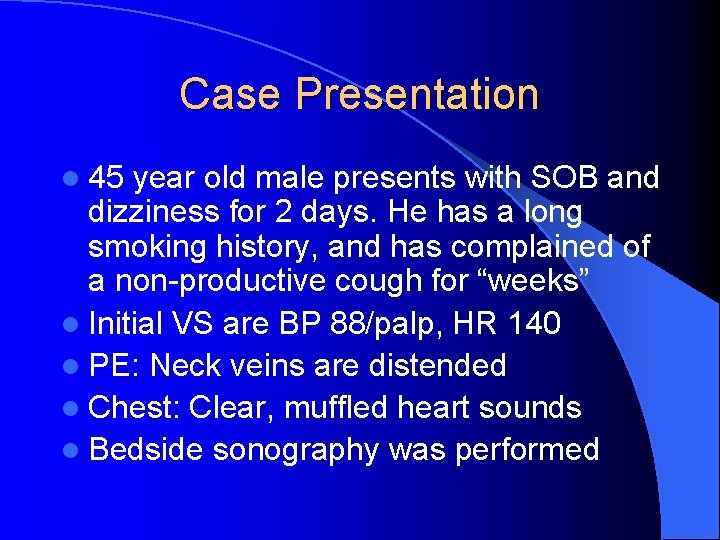 Case Presentation

- 45 year old male presents with SOB and dizziness for 2 days. He has a long smoking history, and has complained of a non-productive cough for “weeks”
- Initial VS are BP 88/palp, HR 140
- PE: Neck veins are distended
- Chest: Clear, muffled heart sounds
- Bedside sonography was performed